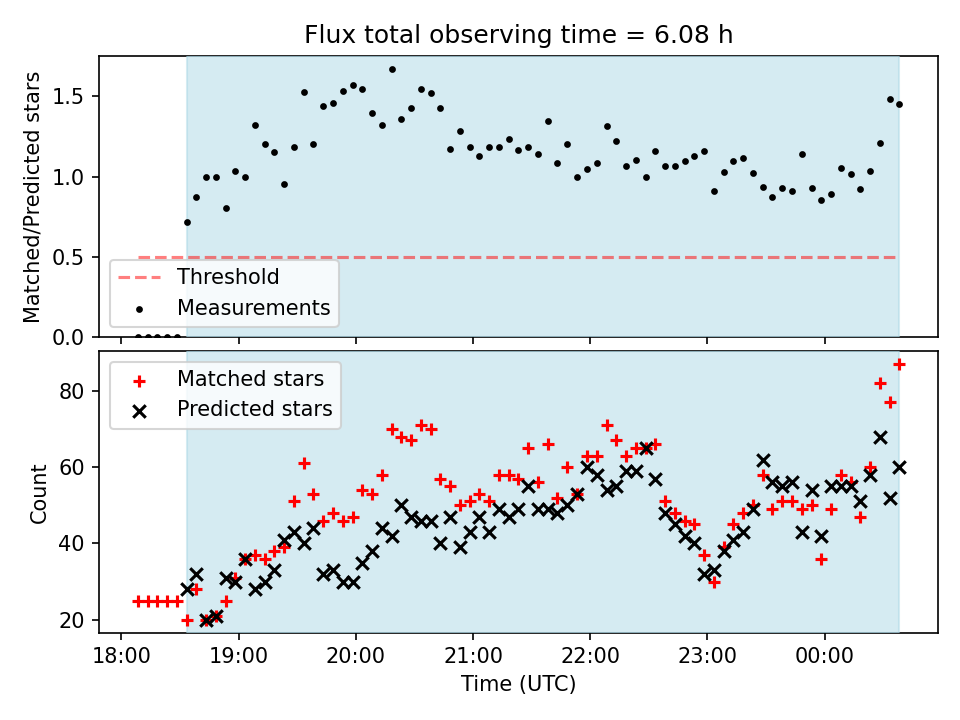 Flux total observing time = 6.08 h

Matched/Predicted stars

1.5
1.0
0.5
0.0

Threshold
Measurements

Matched stars
Predicted stars

Count

80
60
40
20

18:00
19:00
20:00
21:00
22:00
23:00
00:00

Time (UTC)